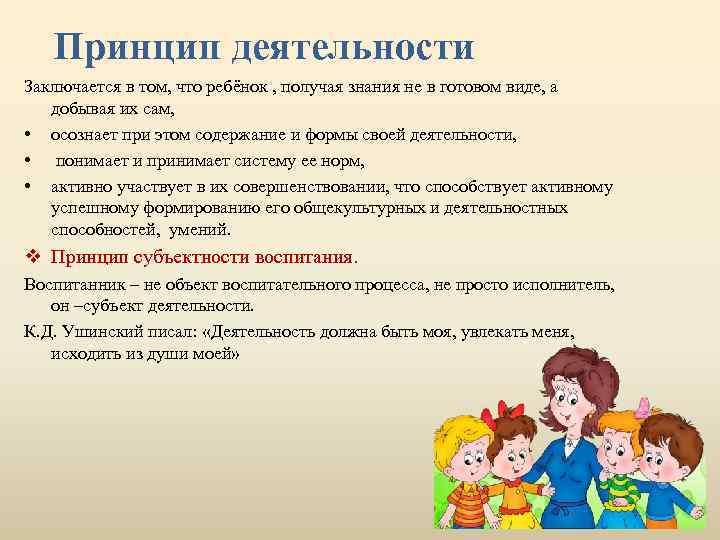 Принцип деятельности

Заключается в том, что ребёнок , получая знания не в готовом виде, а добывая их сам,

• осознает при этом содержание и формы своей деятельности,

• понимает и принимает систему ее норм,

• активно участвует в их совершенствовании, что способствует активному успешному формированию его общекультурных и деятельностных способностей, умений.

❖ Принцип субъектности воспитания.

Воспитанник – не объект воспитательного процесса, не просто исполнитель, он –субъект деятельности.

К.Д. Ушинский писал: «Деятельность должна быть моя, увлекать меня, исходить из души моей»